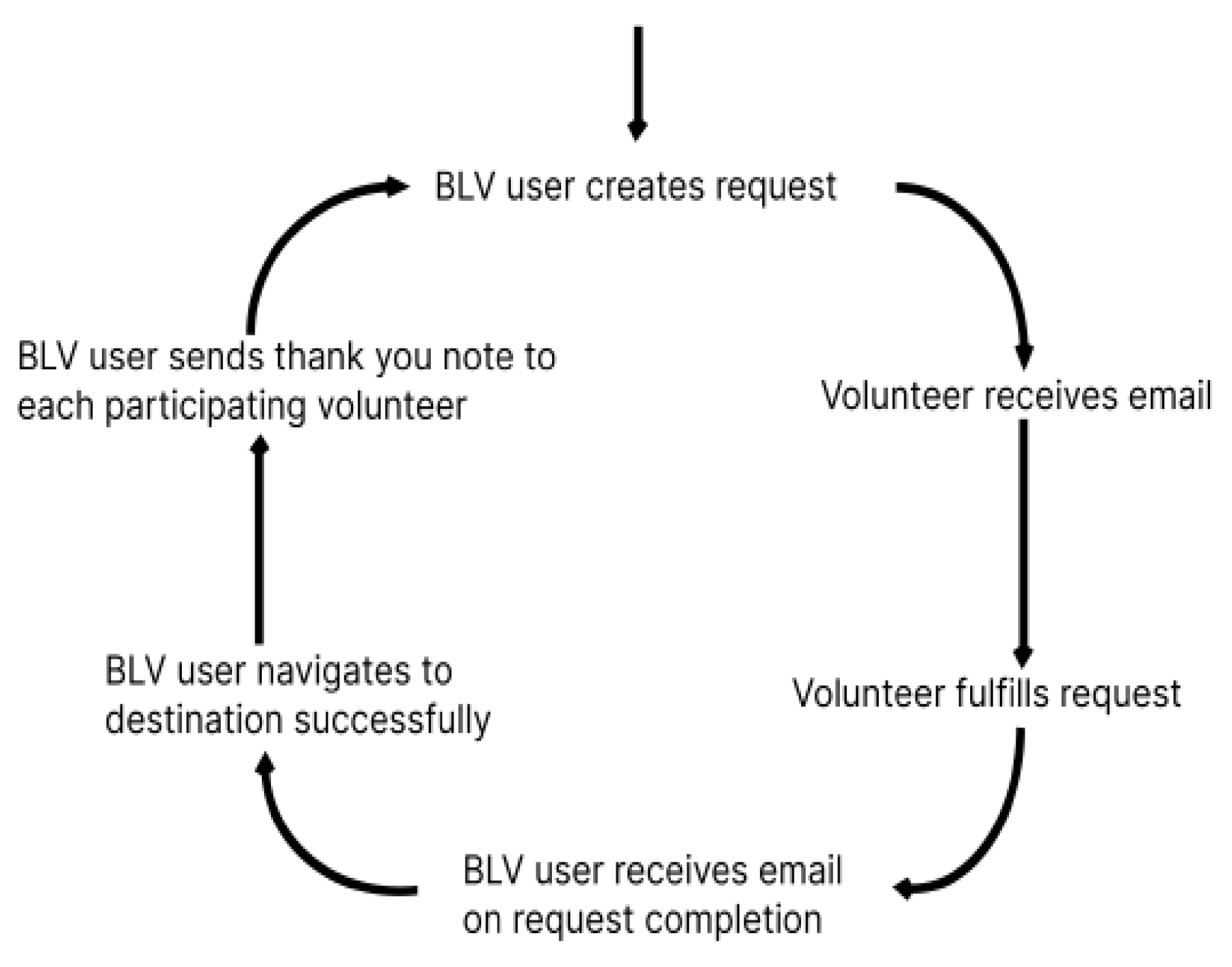 BLV user creates request

Volunteer receives email

Volunteer fulfills request

BLV user receives email on request completion

BLV user navigates to destination successfully

BLV user sends thank you note to each participating volunteer